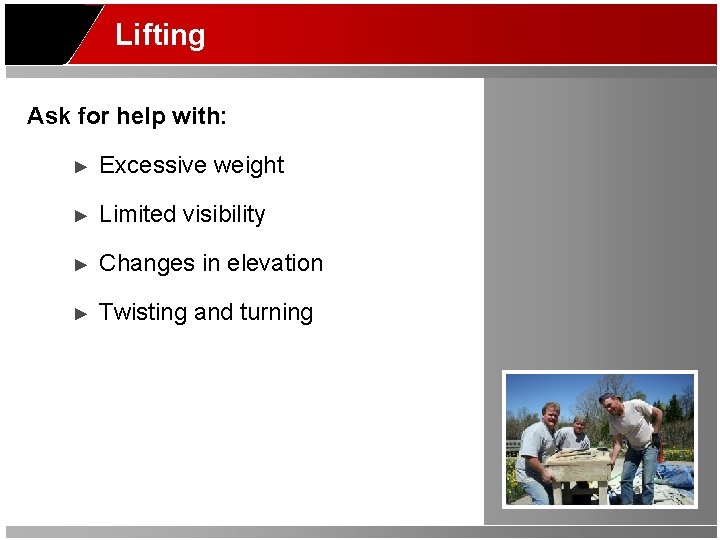 Lifting

Ask for help with:

► Excessive weight

► Limited visibility

► Changes in elevation

► Twisting and turning